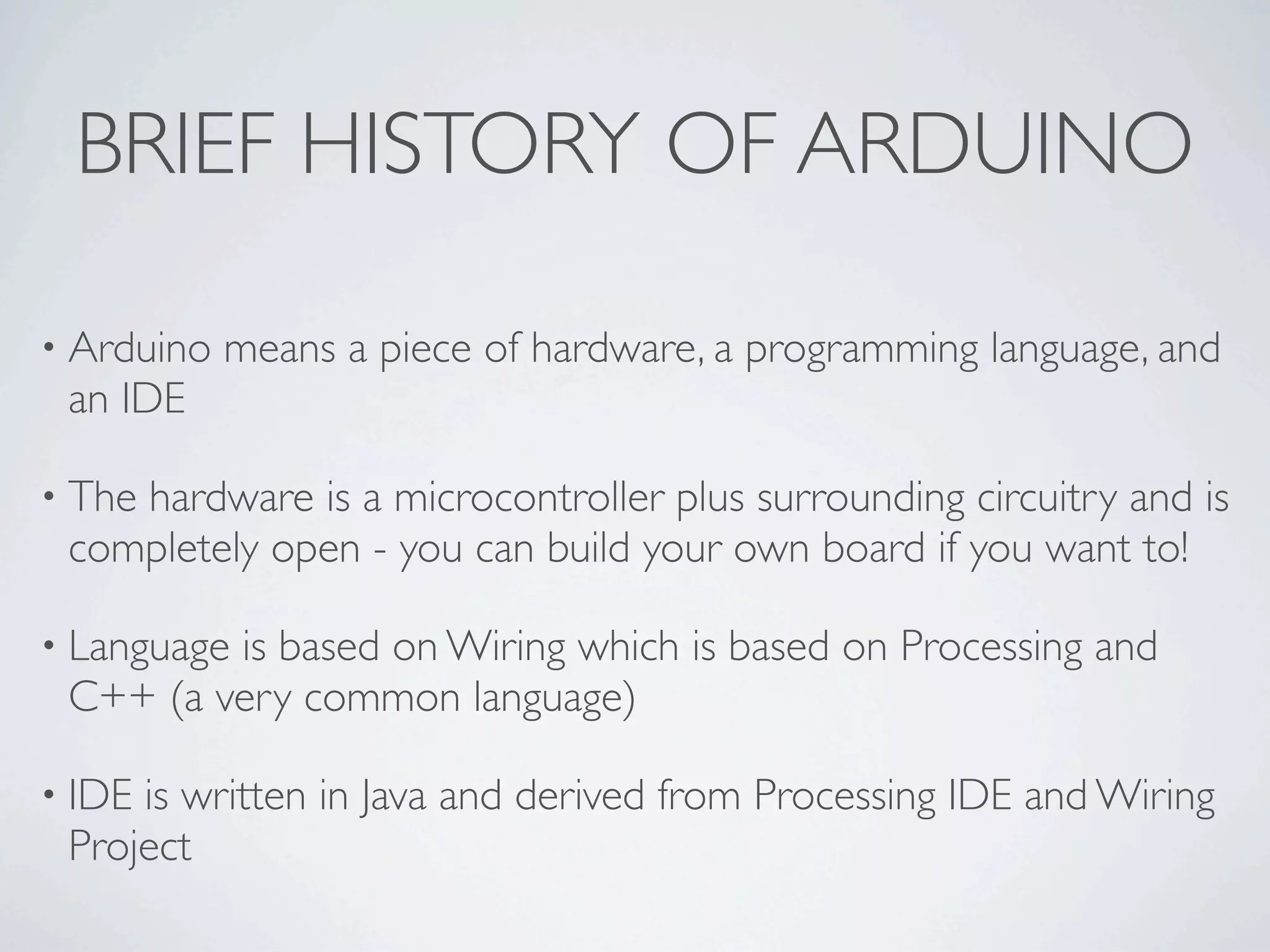 BRIEF HISTORY OF ARDUINO

• Arduino means a piece of hardware, a programming language, and an IDE

• The hardware is a microcontroller plus surrounding circuitry and is completely open - you can build your own board if you want to!

• Language is based on Wiring which is based on Processing and C++ (a very common language)

• IDE is written in Java and derived from Processing IDE and Wiring Project